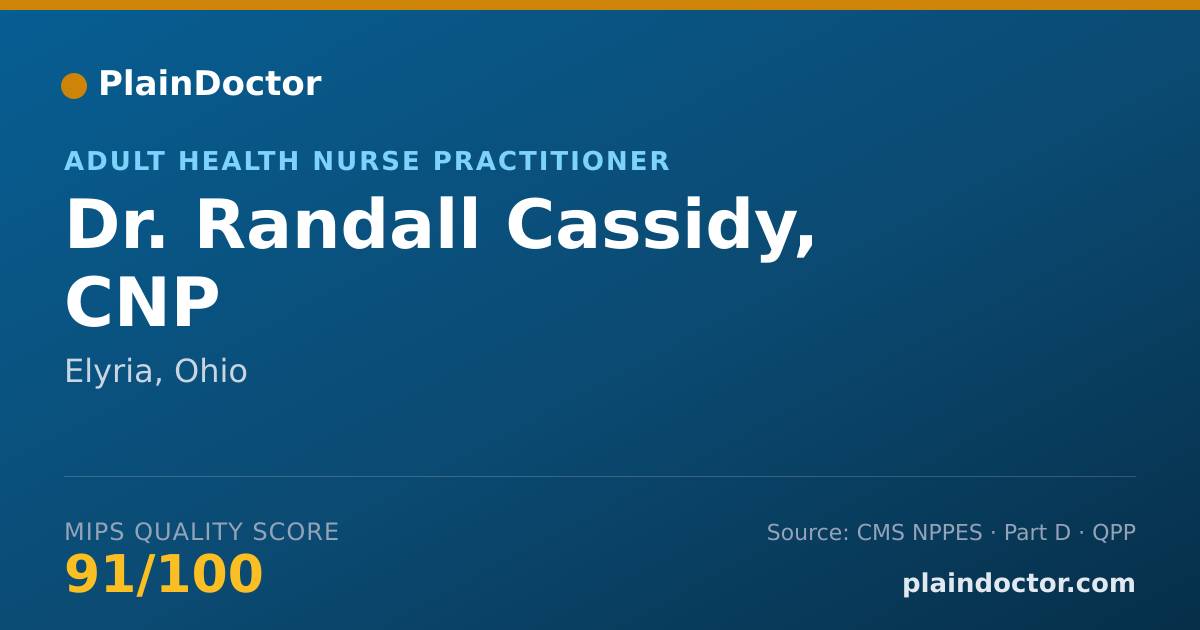 PlainDoctor

ADULT HEALTH NURSE PRACTITIONER

Dr. Randall Cassidy, CNP

Elyria, Ohio

MIPS QUALITY SCORE

91/100

Source: CMS NPPES · Part D · QPP

plaindoctor.com